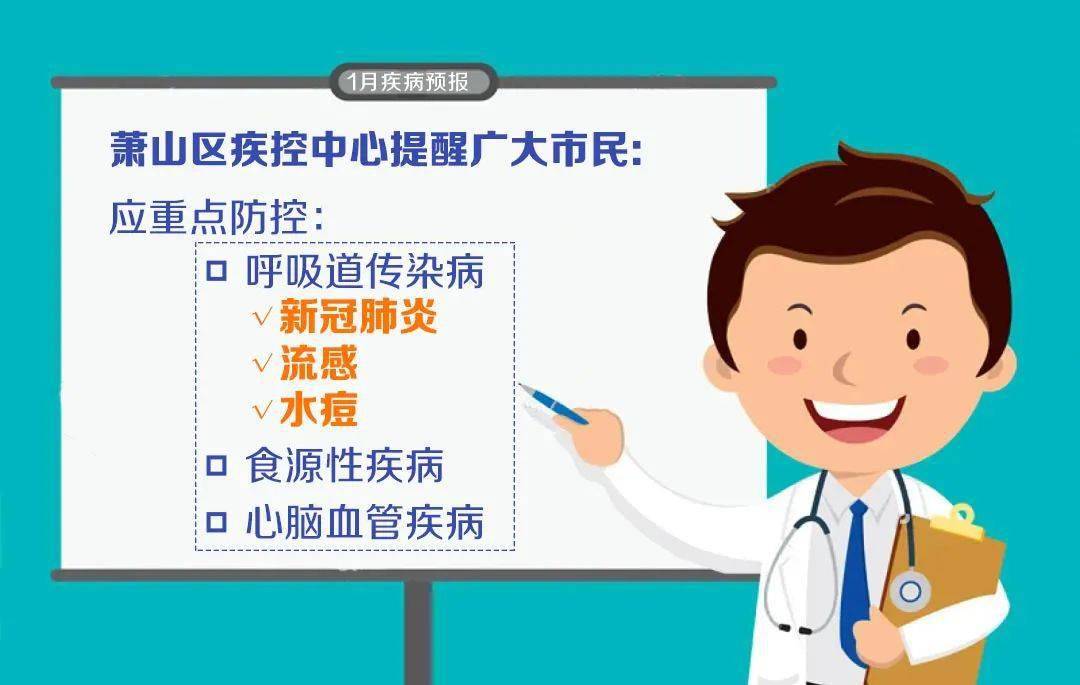 1月疾病预报

萧山区疾控中心提醒广大市民:

应重点防控:

□ 呼吸道传染病
√ 新冠肺炎
√ 流感
√ 水痘
□ 食源性疾病
□ 心脑血管疾病